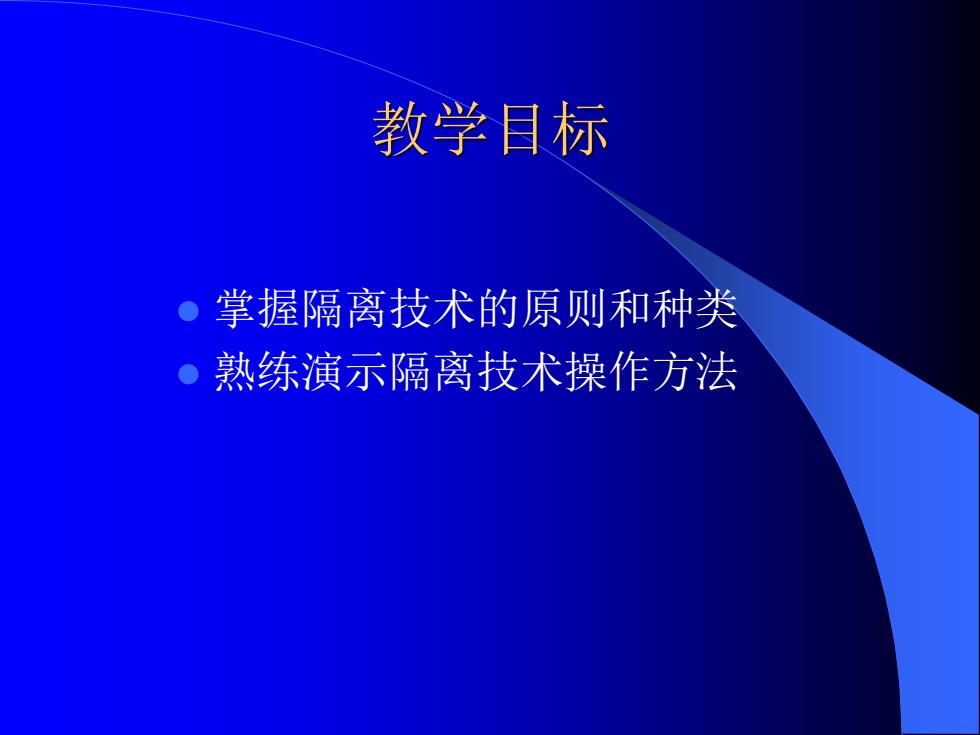 教学目标

- 掌握隔离技术的原则和种类
- 熟练演示隔离技术操作方法